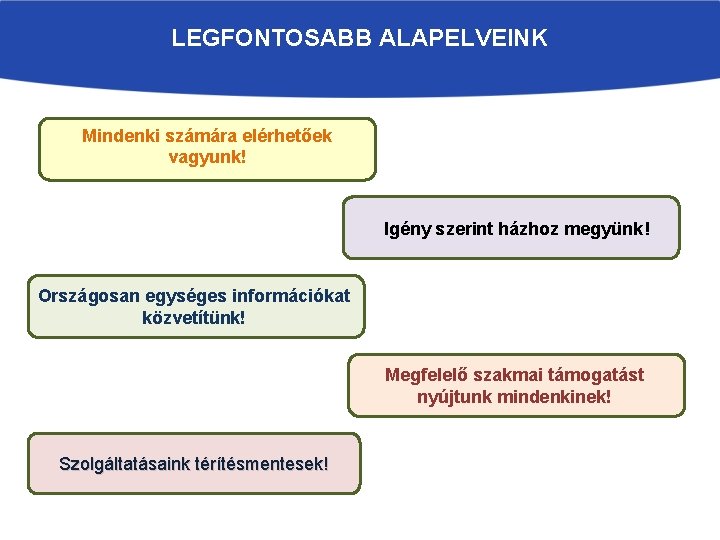 LEGFONTOSABB ALAPELVEINK

Mindenki számára elérhetőek vagyunk!

Igény szerint házhoz megyünk!

Országosan egységes információkat közvetítünk!

Megfelelő szakmai támogatást nyújtunk mindenkinek!

Szolgáltatásaink térítésmentesek!